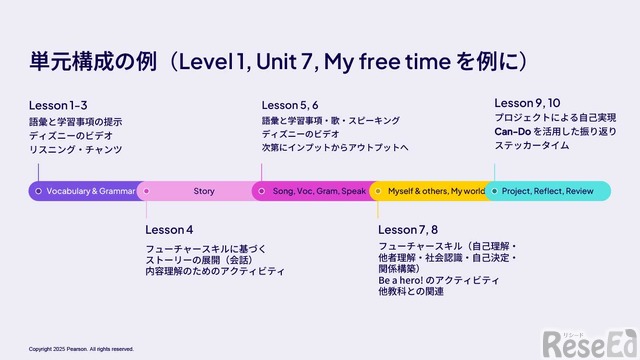 単元構成の例（Level 1, Unit 7, My free time を例に）

Lesson 1-3
語彙と学習事項の提示
ディズニーのビデオ
リスニング・チャンツ

Lesson 5, 6
語彙と学習事項・歌・スピーキング
ディズニーのビデオ
次第にインプットからアウトプットへ

Lesson 9, 10
プロジェクトによる自己実現
Can-Do を活用した振り返り
ステッカータイム

Vocabulary & Grammar
Story
Song, Voc, Gram, Speak
Myself & others, My world
Project, Reflect, Review

Lesson 4
フューチャースキルに基づく
ストーリーの展開（会話）
内容理解のためのアクティビティ

Lesson 7, 8
フューチャースキル（自己理解・他者理解・社会認識・自己決定・関係構築）
Be a hero! のアクティビティ
他教科との関連

Copyright 2025 Pearson. All rights reserved.

リシード
ReseEd